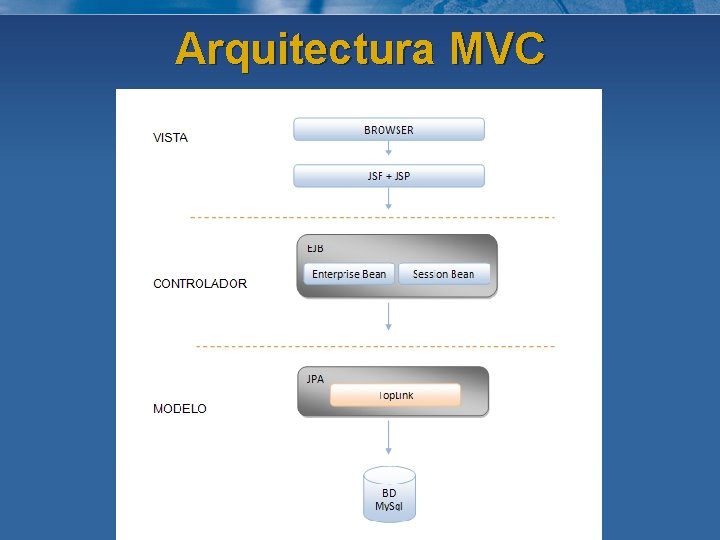 Arquitectura MVC

VISTA

BROWSER

JSF + JSP

CONTROLADOR

EJB

Enterprise Bean

Session Bean

MODELO

JPA

TopLink

BD
MySql